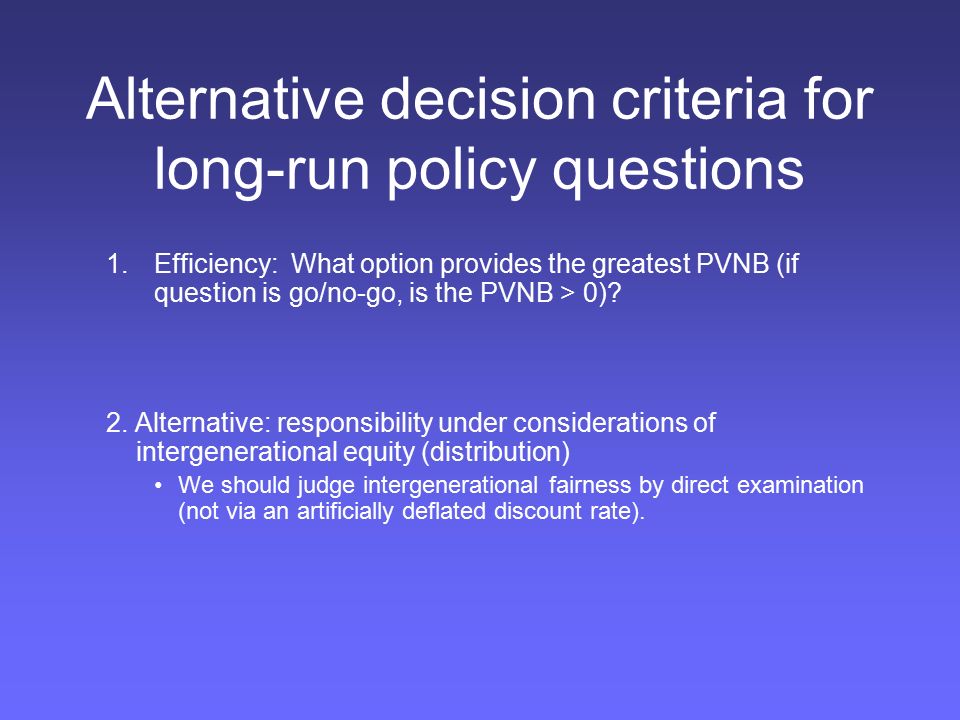 Alternative decision criteria for long-run policy questions

1. Efficiency: What option provides the greatest PVNB (if question is go/no-go, is the PVNB > 0)?

2. Alternative: responsibility under considerations of intergenerational equity (distribution)

• We should judge intergenerational fairness by direct examination (not via an artificially deflated discount rate).